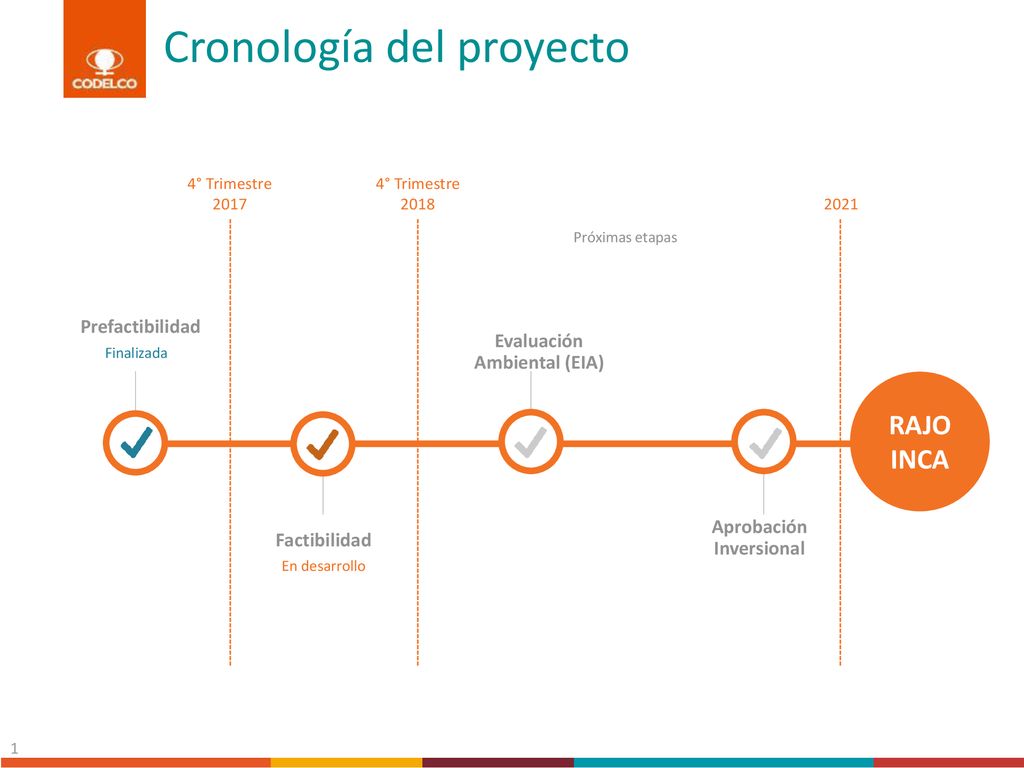 CODELCO

Cronología del proyecto

4° Trimestre 2017

4° Trimestre 2018

2021

Próximas etapas

Prefactibilidad
Finalizada

Evaluación Ambiental (EIA)

RAJO INCA

Factibilidad
En desarrollo

Aprobación Inversional

1